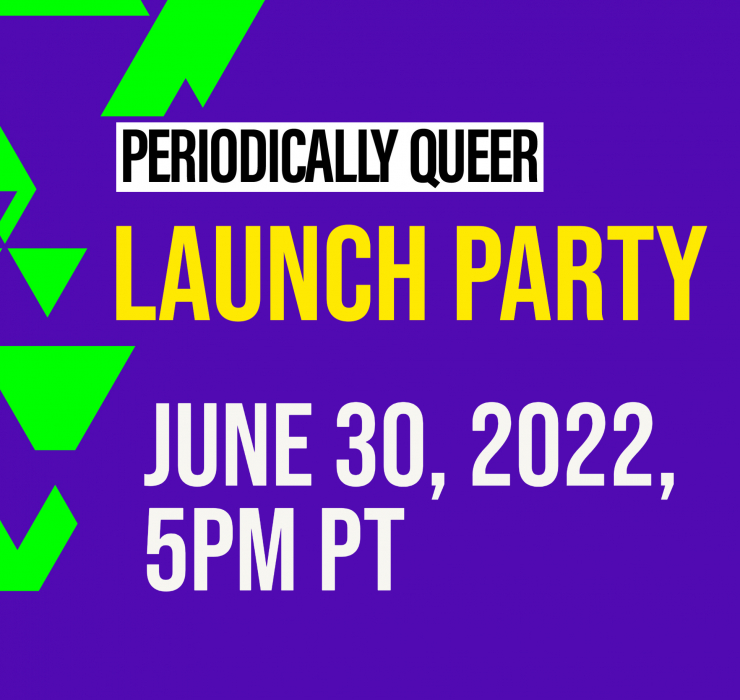 PERIODICALLY QUEER

LAUNCH PARTY

JUNE 30, 2022, 5PM PT